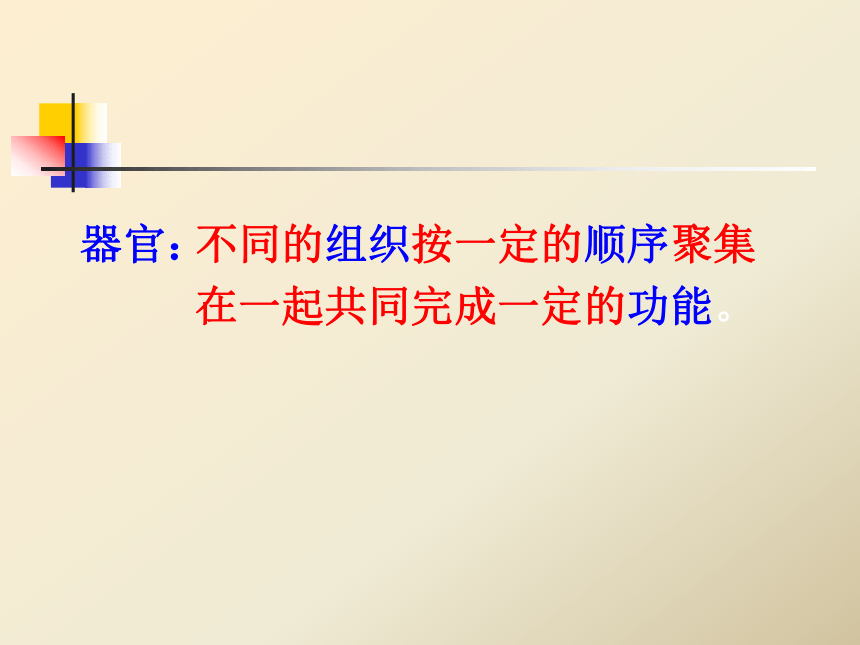 器官：不同的组织按一定的顺序聚集在一起共同完成一定的功能。